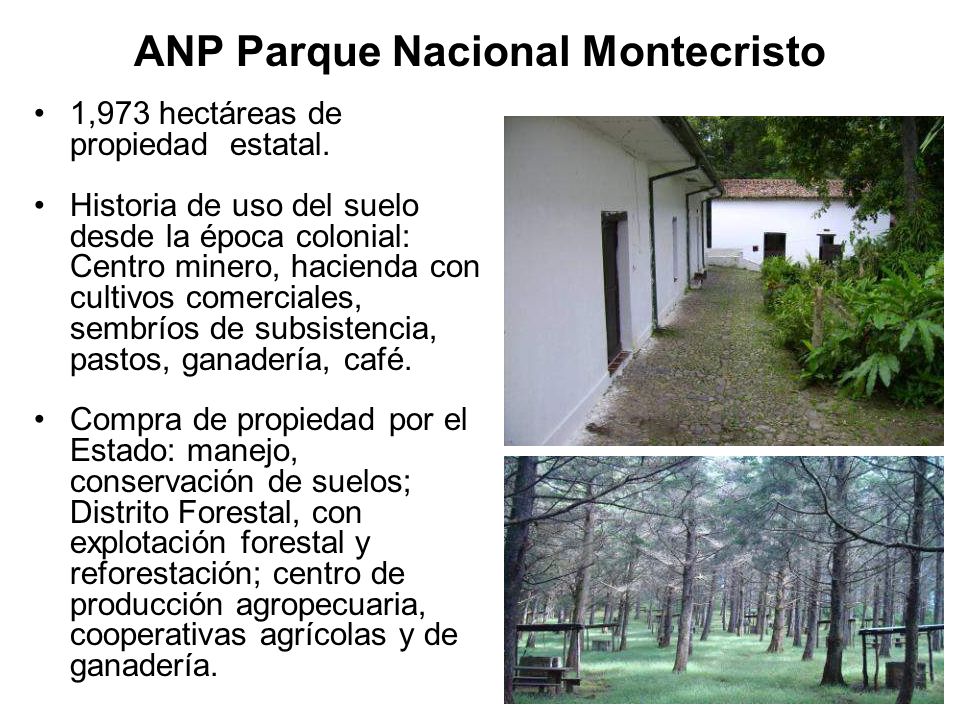 ANP Parque Nacional Montecristo

• 1,973 hectáreas de propiedad estatal.

• Historia de uso del suelo desde la época colonial: Centro minero, hacienda con cultivos comerciales, sembríos de subsistencia, pastos, ganadería, café.

• Compra de propiedad por el Estado: manejo, conservación de suelos; Distrito Forestal, con explotación forestal y reforestación; centro de producción agropecuaria, cooperativas agrícolas y de ganadería.